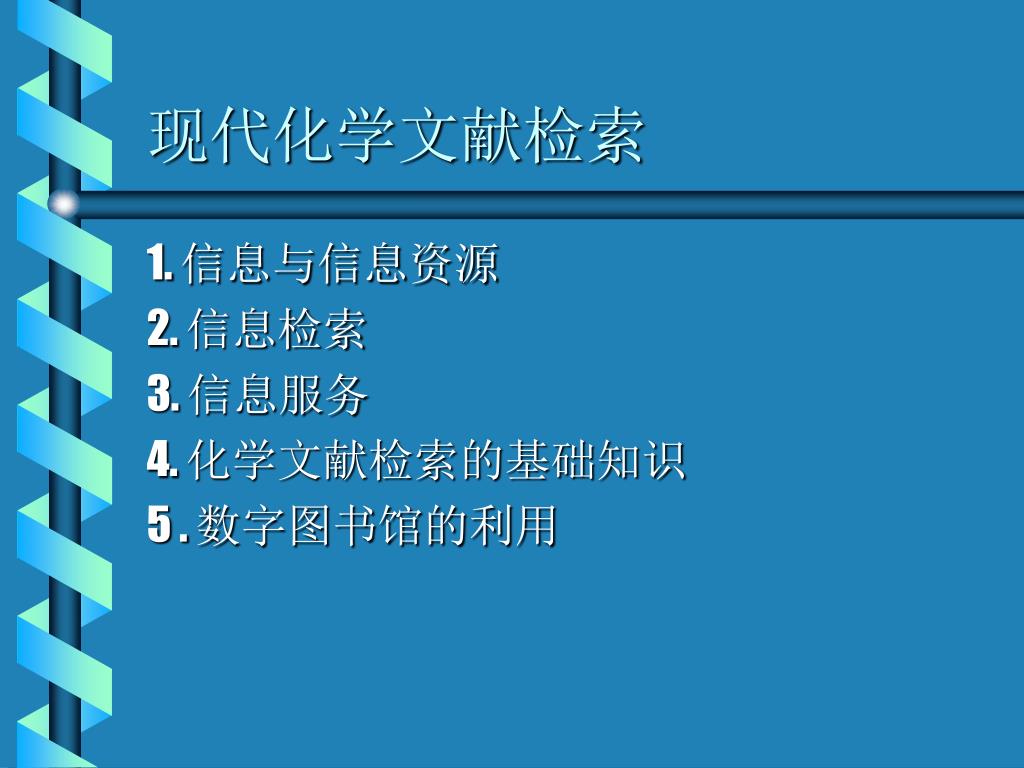 现代化学文献检索

1. 信息与信息资源
2. 信息检索
3. 信息服务
4. 化学文献检索的基础知识
5 . 数字图书馆的利用